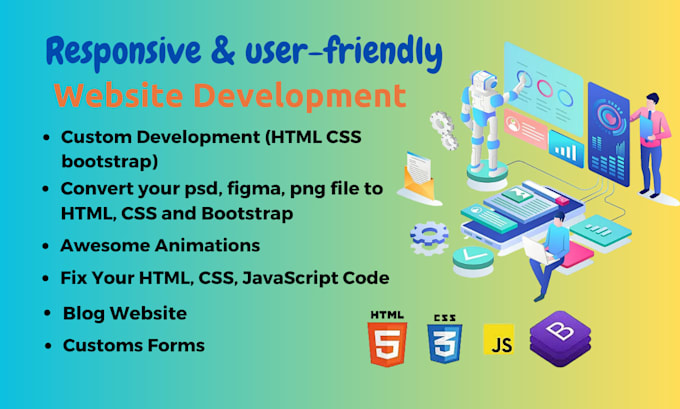 Responsive & user-friendly
Website Development

- Custom Development (HTML CSS bootstrap)
- Convert your psd, figma, png file to HTML, CSS and Bootstrap
- Awesome Animations
- Fix Your HTML, CSS, JavaScript Code
- Blog Website
- Customs Forms

HTML 5
CSS 3
JS
B